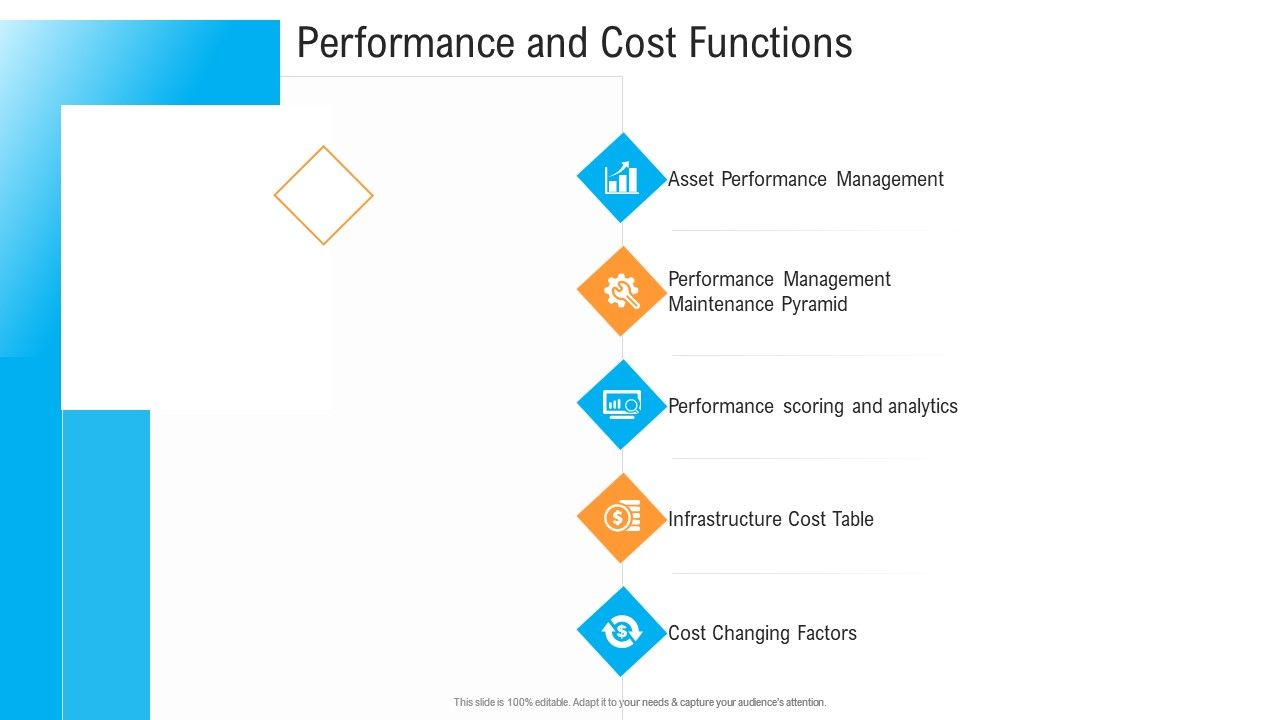 Performance and Cost Functions

Asset Performance Management

Performance Management Maintenance Pyramid

Performance scoring and analytics

Infrastructure Cost Table

Cost Changing Factors

This slide is 100% editable. Adapt it to your needs & capture your audience's attention.